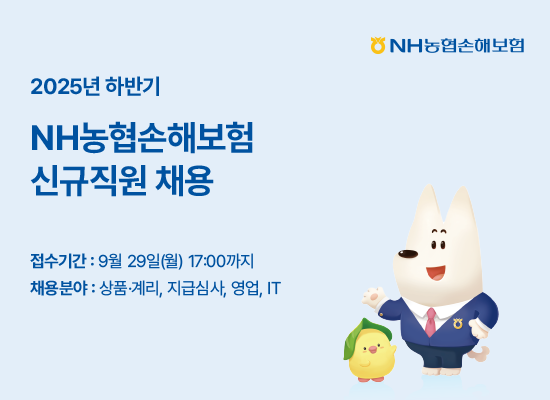 NH농협손해보험

2025년 하반기

NH농협손해보험
신규직원 채용

접수기간 : 9월 29일(월) 17:00까지
채용분야 : 상품·계리, 지급심사, 영업, IT